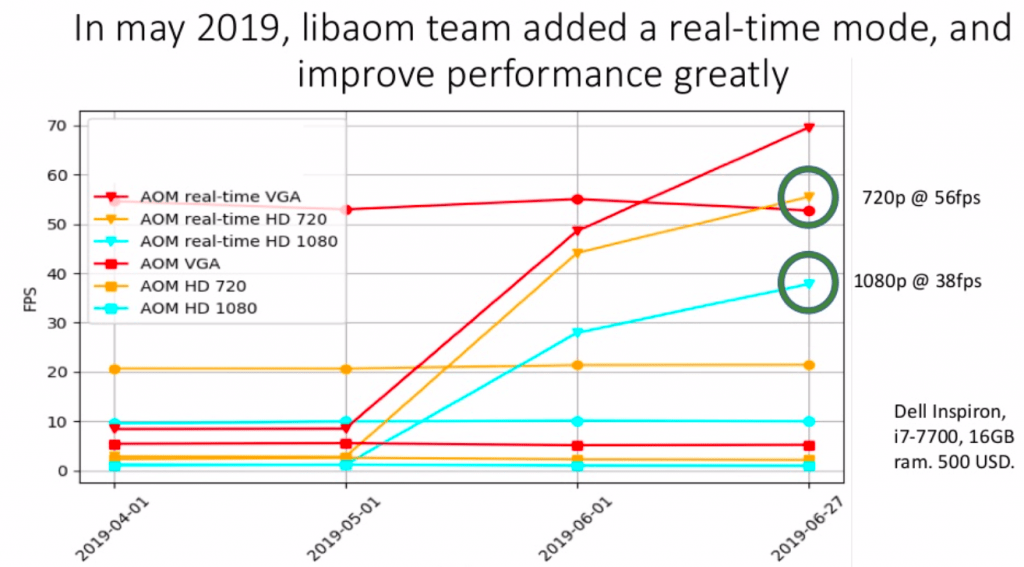 In may 2019, libaom team added a real-time mode, and improve performance greatly

70
60
50
40
30
20
10
0

FPS

AOM real-time VGA
AOM real-time HD 720
AOM real-time HD 1080
AOM VGA
AOM HD 720
AOM HD 1080

720p @ 56fps

1080p @ 38fps

Dell Inspiron, i7-7700, 16GB ram. 500 USD.

2019-04-01
2019-05-01
2019-06-01
2019-06-27